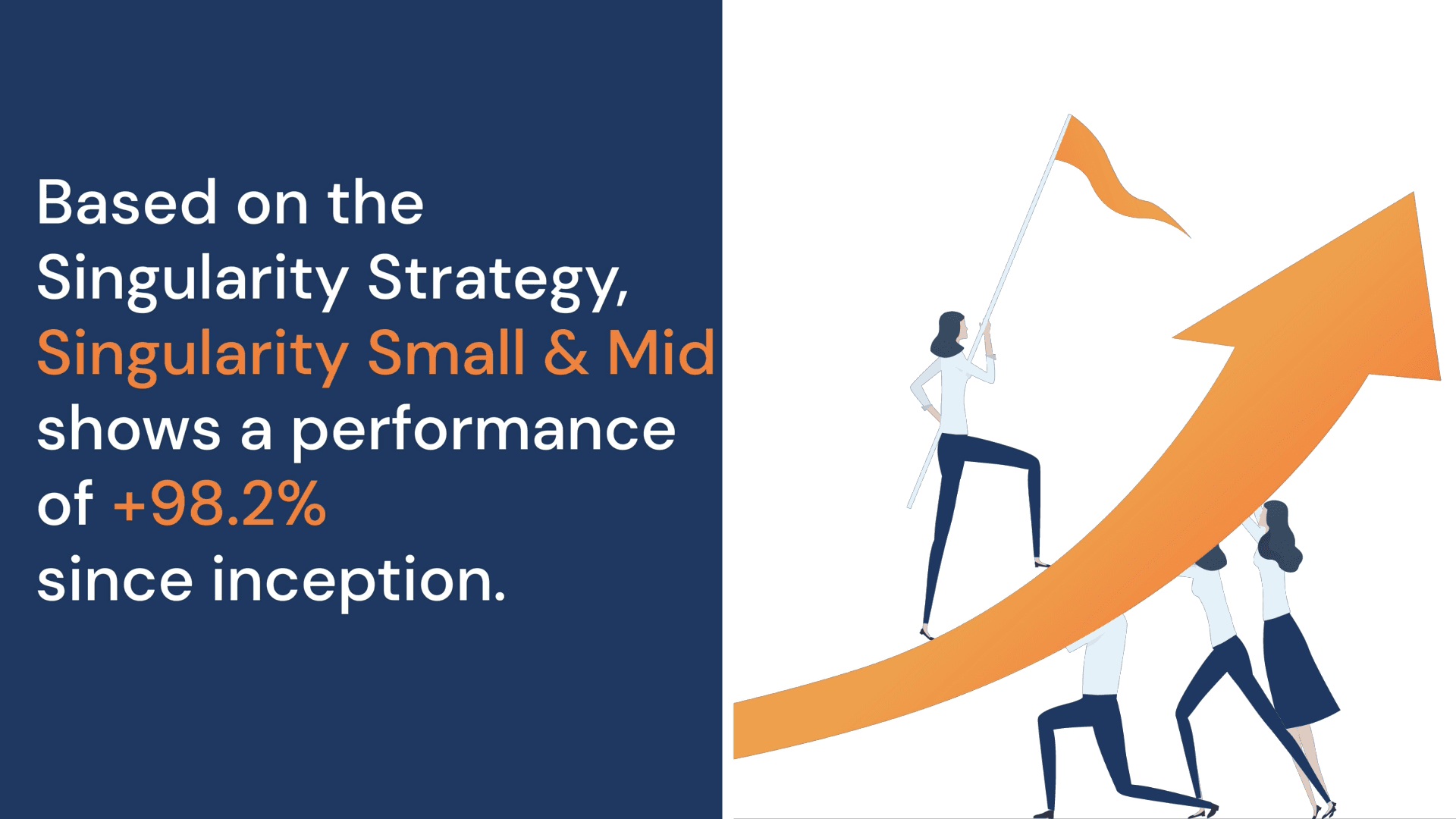 Based on the Singularity Strategy, Singularity Small & Mid shows a performance of +98.2% since inception.